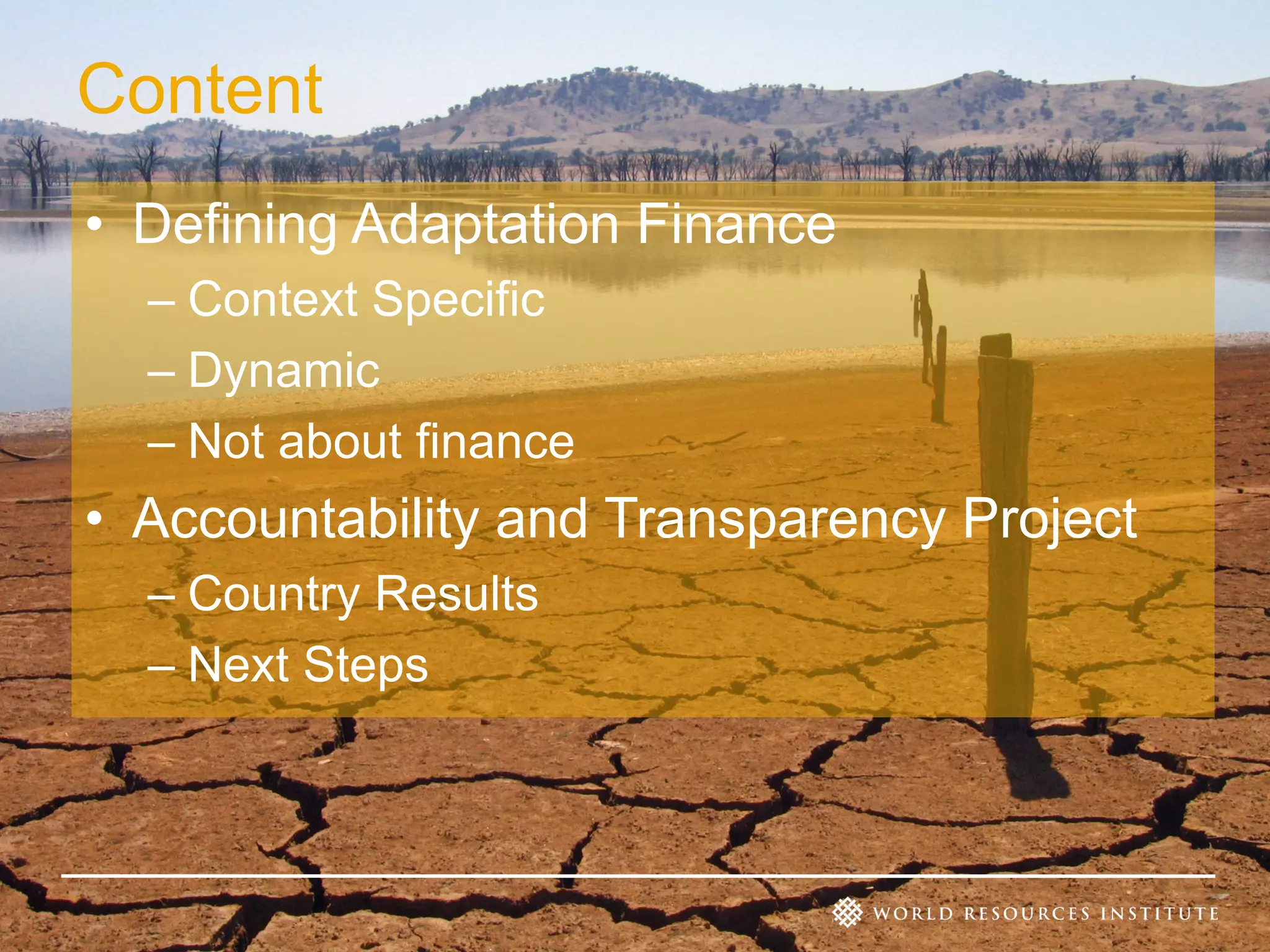 Content

• Defining Adaptation Finance
– Context Specific
– Dynamic
– Not about finance
• Accountability and Transparency Project
– Country Results
– Next Steps

WORLD RESOURCES INSTITUTE